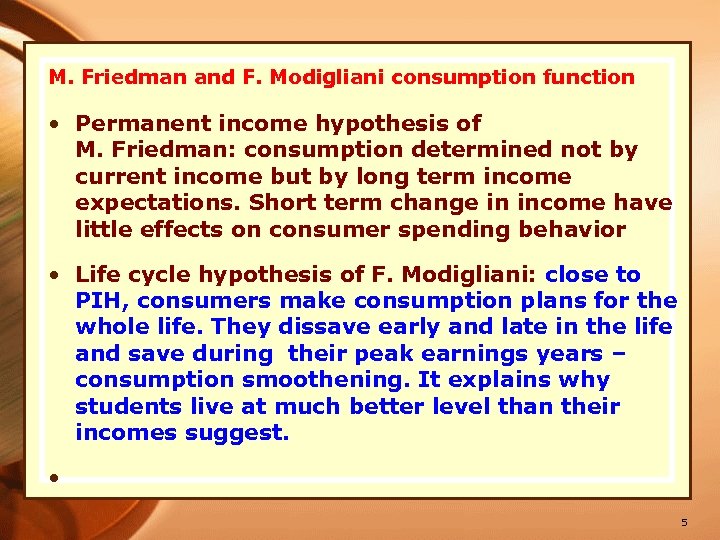 M. Friedman and F. Modigliani consumption function

• Permanent income hypothesis of M. Friedman: consumption determined not by current income but by long term income expectations. Short term change in income have little effects on consumer spending behavior

• Life cycle hypothesis of F. Modigliani: close to PIH, consumers make consumption plans for the whole life. They dissave early and late in the life and save during their peak earnings years – consumption smoothening. It explains why students live at much better level than their incomes suggest.

•

5